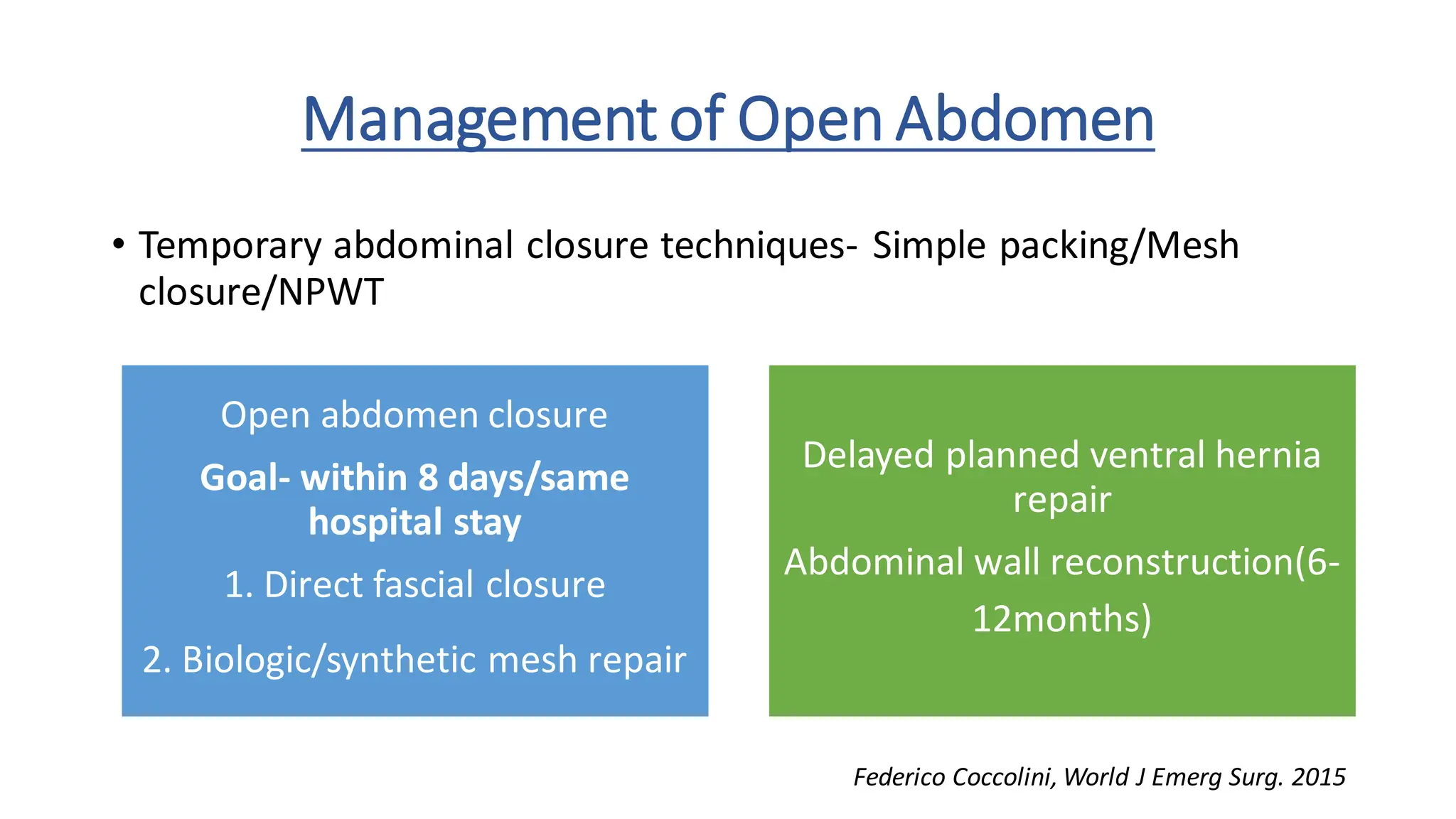 Management of Open Abdomen

• Temporary abdominal closure techniques- Simple packing/Mesh closure/NPWT

Open abdomen closure

Goal- within 8 days/same hospital stay

1. Direct fascial closure

2. Biologic/synthetic mesh repair

Delayed planned ventral hernia repair

Abdominal wall reconstruction(6-12months)

Federico Coccolini, World J Emerg Surg. 2015